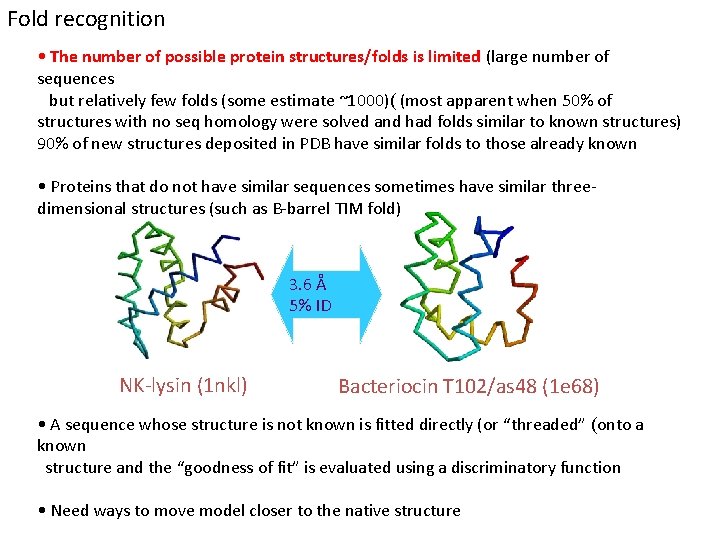 Fold recognition

• The number of possible protein structures/folds is limited (large number of sequences but relatively few folds (some estimate ~1000)( (most apparent when 50% of structures with no seq homology were solved and had folds similar to known structures) 90% of new structures deposited in PDB have similar folds to those already known

• Proteins that do not have similar sequences sometimes have similar three-dimensional structures (such as B-barrel TIM fold)

3.6 Å
5% ID

NK-lysin (1nkl)

Bacteriocin T102/as48 (1e68)

• A sequence whose structure is not known is fitted directly (or "threaded" (onto a known structure and the "goodness of fit" is evaluated using a discriminatory function

• Need ways to move model closer to the native structure